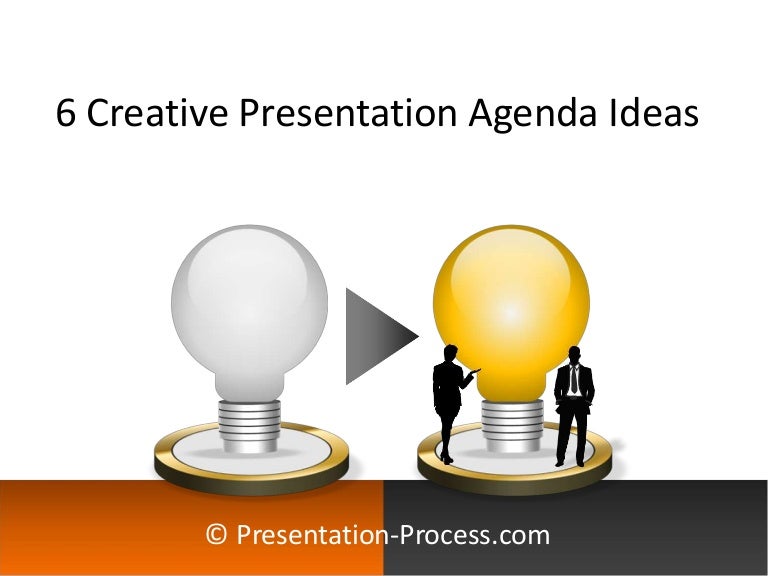 6 Creative Presentation Agenda Ideas

© Presentation-Process.com